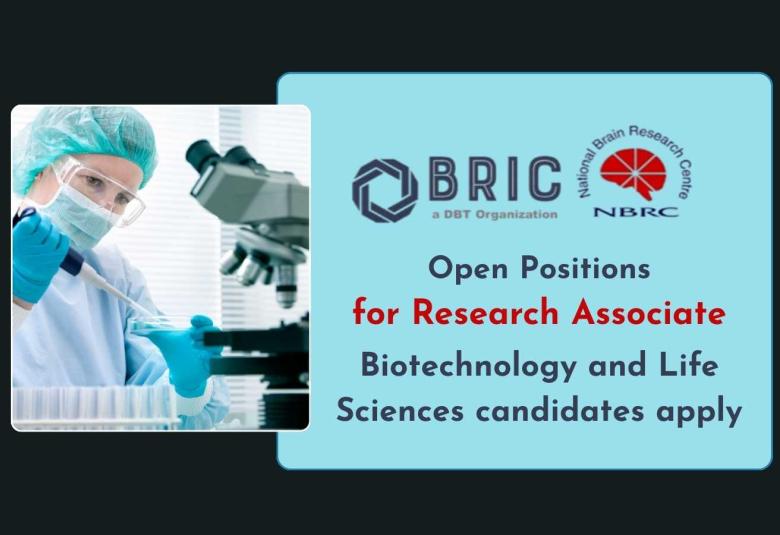 BRIC
a DBT Organization

National Brain Research Centre
NBRC

Open Positions
for Research Associate
Biotechnology and Life Sciences candidates apply